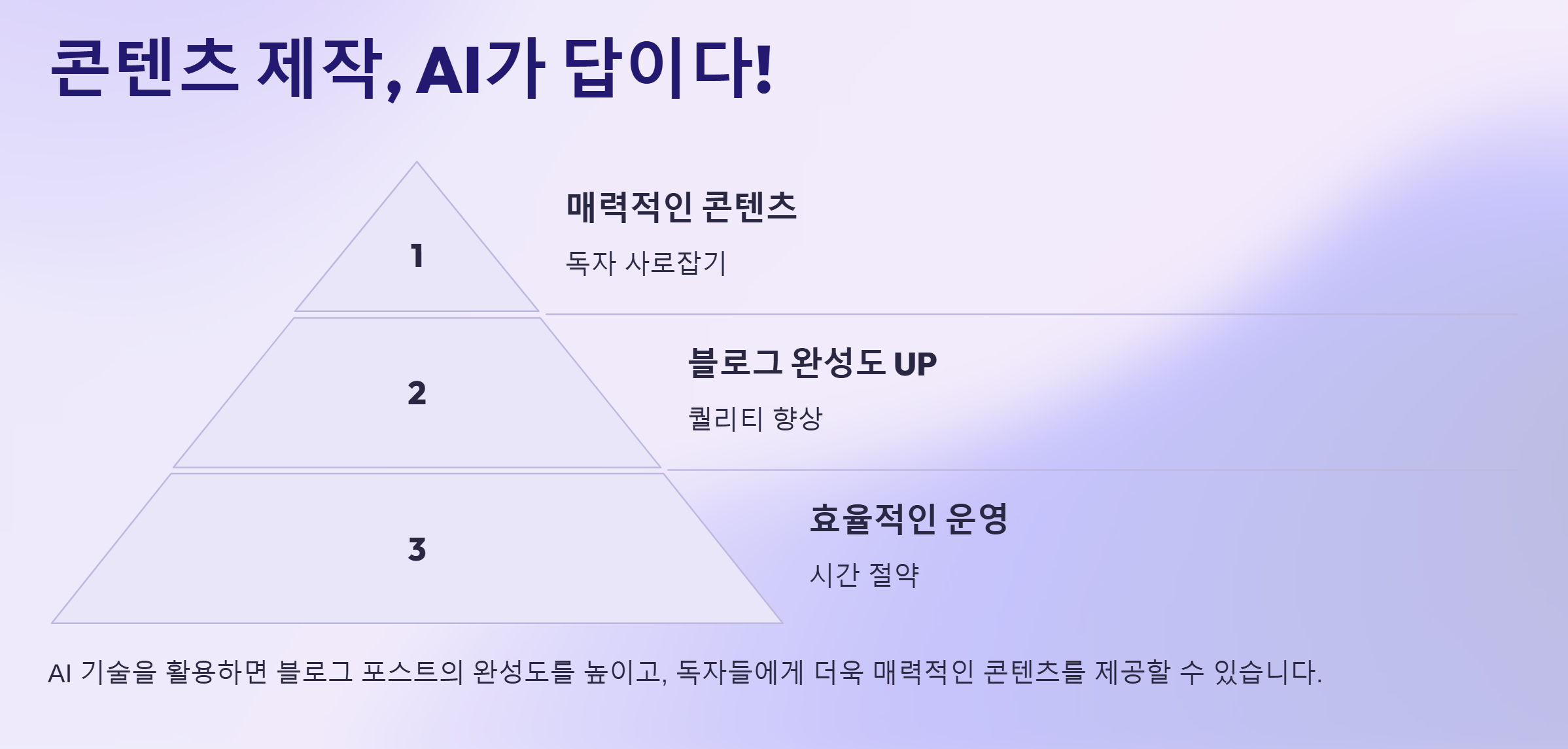 콘텐츠 제작, AI가 답이다!

1

매력적인 콘텐츠

독자 사로잡기

2

블로그 완성도 UP

퀄리티 향상

3

효율적인 운영

시간 절약

AI 기술을 활용하면 블로그 포스트의 완성도를 높이고, 독자들에게 더욱 매력적인 콘텐츠를 제공할 수 있습니다.